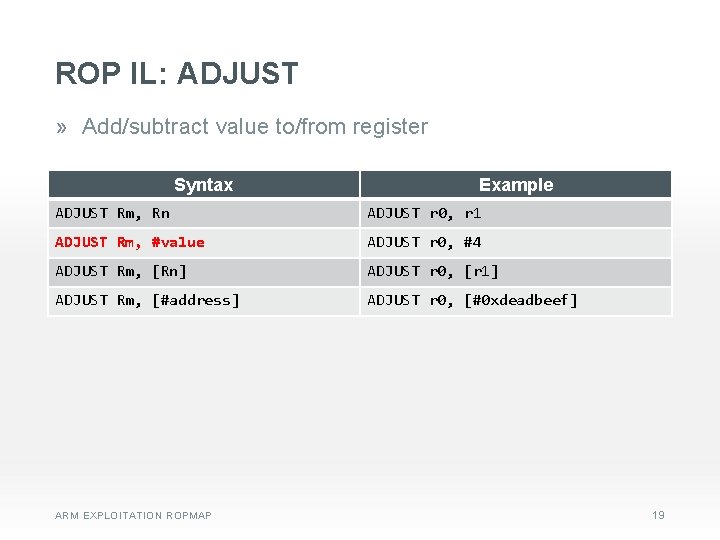 ROP IL: ADJUST

» Add/subtract value to/from register

| Syntax | Example |
|---|---|
| ADJUST Rm, Rn | ADJUST r0, r1 |
| ADJUST Rm, #value | ADJUST r0, #4 |
| ADJUST Rm, [Rn] | ADJUST r0, [r1] |
| ADJUST Rm, [#address] | ADJUST r0, [#0xdeadbeef] |

ARM EXPLOITATION ROPMAP

19